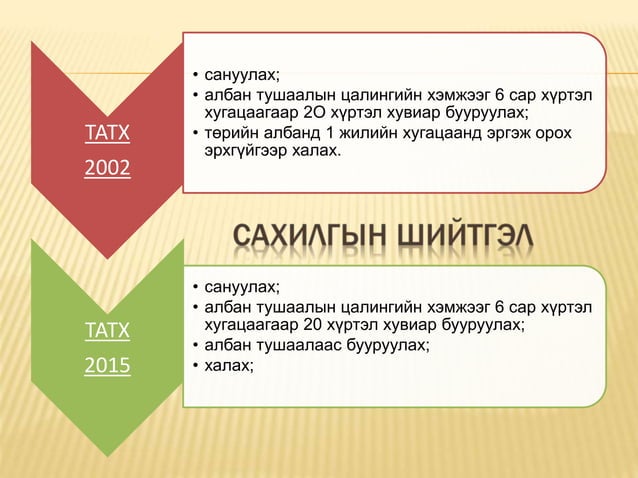 ТАТХ

2002

• сануулах;
• албан тушаалын цалингийн хэмжээг 6 сар хүртэл хугацаагаар 2О хүртэл хувиар бууруулах;
• төрийн албанд 1 жилийн хугацаанд эргэж орох эрхгүйгээр халах.

САХИЛГЫН ШИЙТГЭЛ

ТАТХ

2015

• сануулах;
• албан тушаалын цалингийн хэмжээг 6 сар хүртэл хугацаагаар 20 хүртэл хувиар бууруулах;
• албан тушаалаас бууруулах;
• халах;